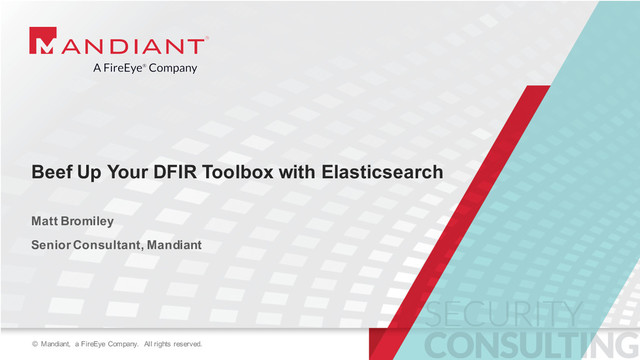 MANDIANT®
A FireEye® Company

Beef Up Your DFIR Toolbox with Elasticsearch

Matt Bromiley

Senior Consultant, Mandiant

© Mandiant, a FireEye Company. All rights reserved.

SECURITY
CONSULTING